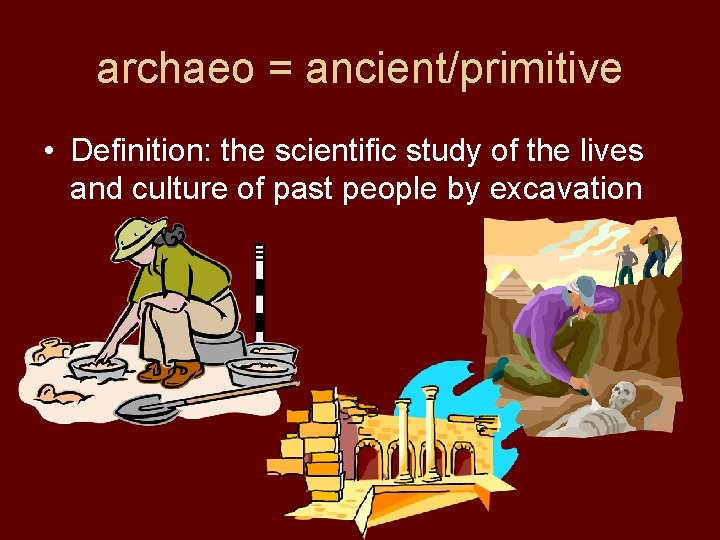 archaeo = ancient/primitive

• Definition: the scientific study of the lives and culture of past people by excavation